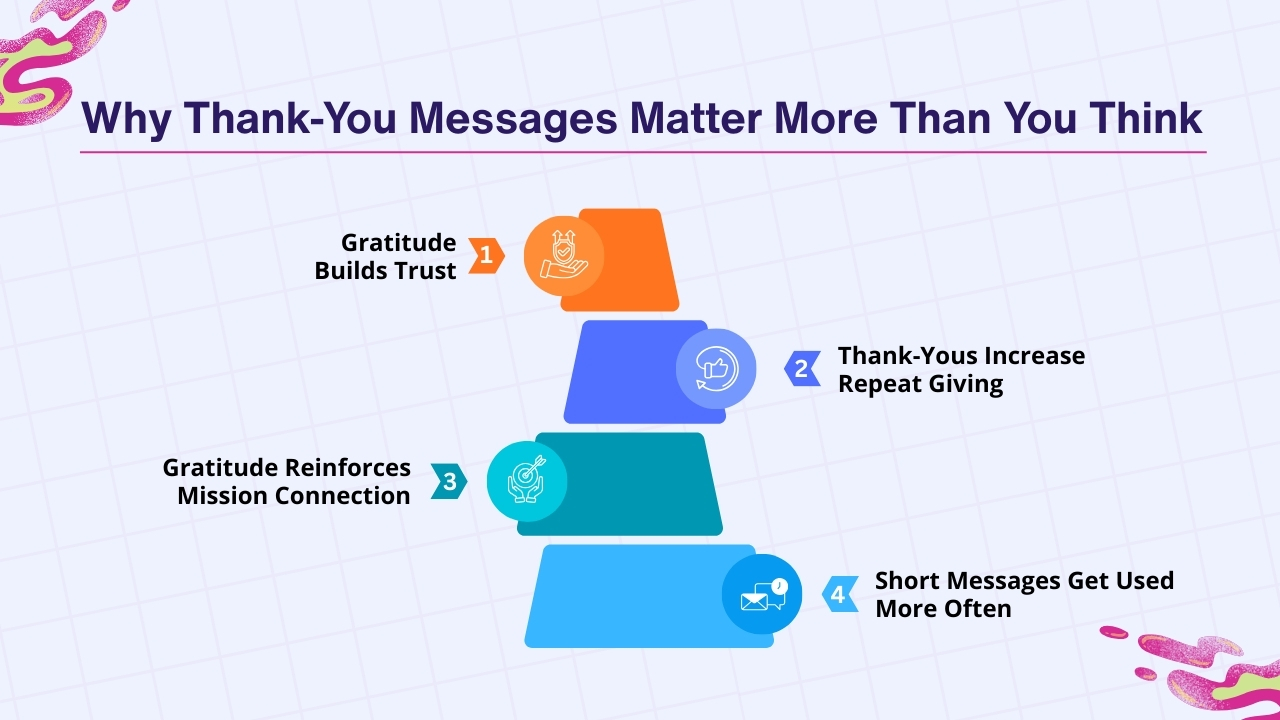 Why Thank-You Messages Matter More Than You Think

Gratitude Builds Trust 1

2 Thank-Yous Increase Repeat Giving

Gratitude Reinforces Mission Connection 3

4 Short Messages Get Used More Often